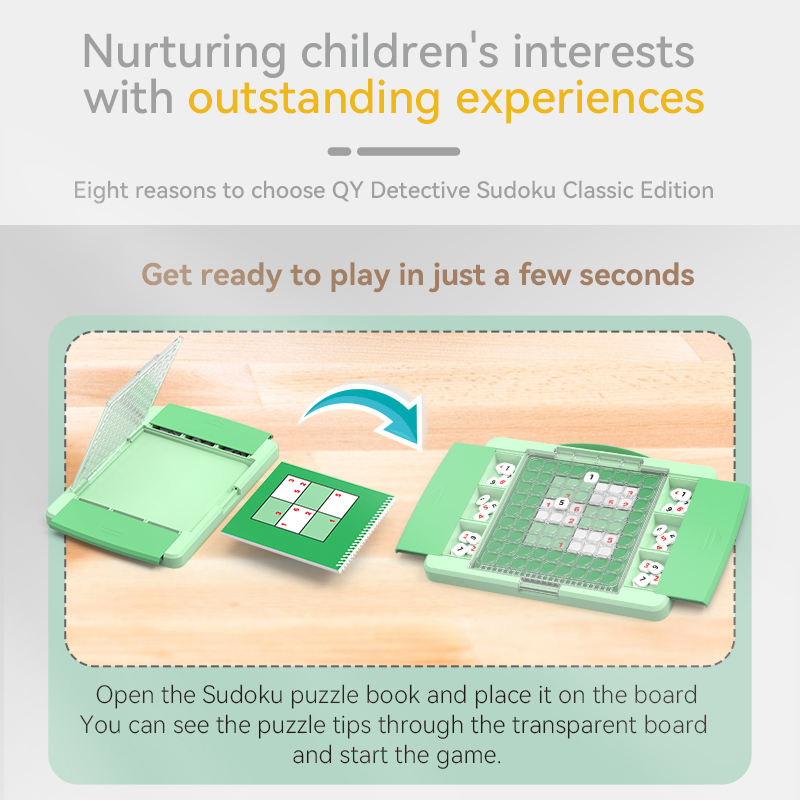 Nurturing children's interests with outstanding experiences

Eight reasons to choose QY Detective Sudoku Classic Edition

Get ready to play in just a few seconds

Open the Sudoku puzzle book and place it on the board
You can see the puzzle tips through the transparent board and start the game.